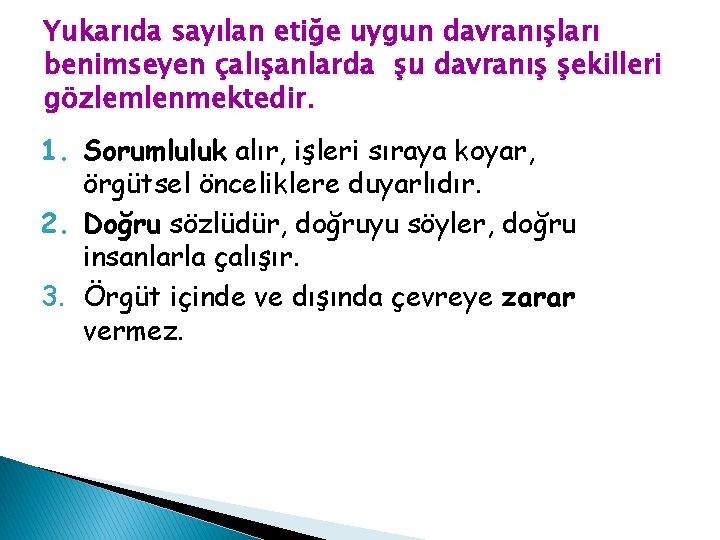 Yukarıda sayılan etiğe uygun davranışları benimseyen çalışanlarda  şu davranış şekilleri gözlemlenmektedir.

1. Sorumluluk alır, işleri sıraya koyar, örgütsel önceliklere duyarlıdır.
2. Doğru sözlüdür, doğruyu söyler, doğru insanlarla çalışır.
3. Örgüt içinde ve dışında çevreye zarar vermez.